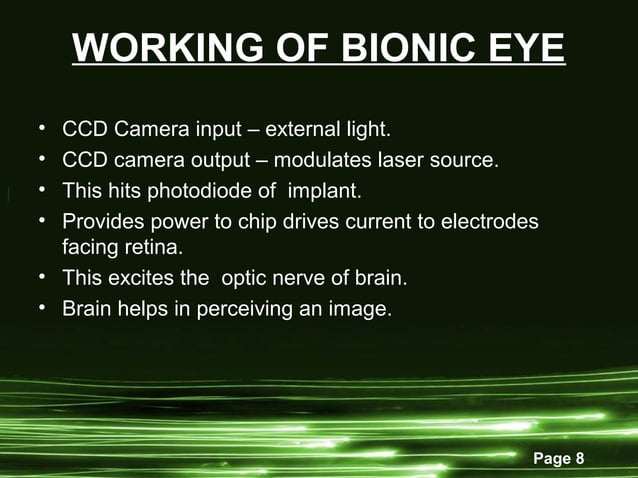 WORKING OF BIONIC EYE

• CCD Camera input – external light.
• CCD camera output – modulates laser source.
• This hits photodiode of implant.
• Provides power to chip drives current to electrodes facing retina.
• This excites the optic nerve of brain.
• Brain helps in perceiving an image.

Page 8